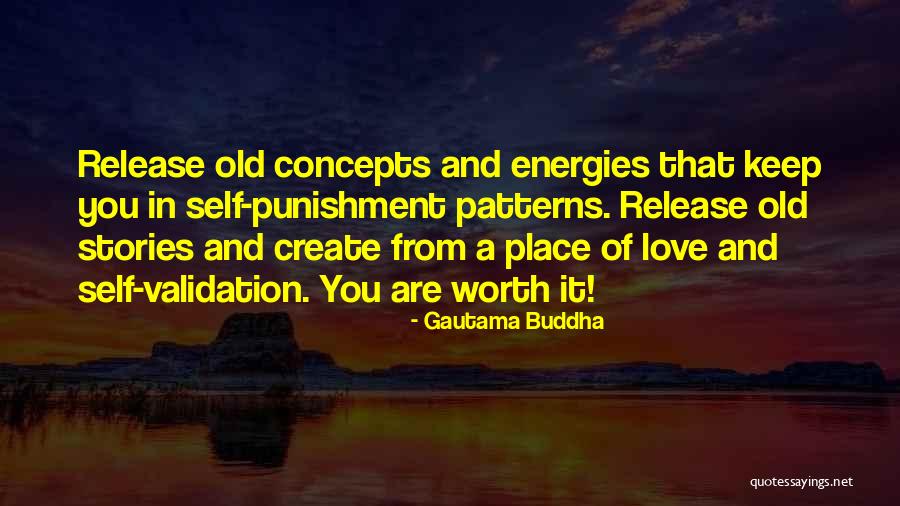 Release old concepts and energies that keep you in self-punishment patterns. Release old stories and create from a place of love and self-validation. You are worth it!

- Gautama Buddha

quotessayings.net